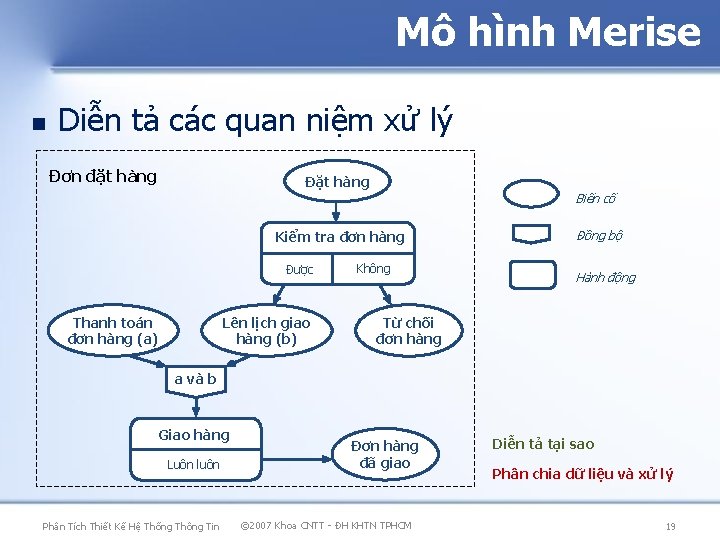 Mô hình Merise

Diễn tả các quan niệm xử lý

Đơn đặt hàng

Đặt hàng

Kiểm tra đơn hàng

Được

Không

Thanh toán đơn hàng (a)

Lên lịch giao hàng (b)

Từ chối đơn hàng

a và b

Giao hàng

Luôn luôn

Đơn hàng đã giao

Biến cố

Đồng bộ

Hành động

Diễn tả tại sao

Phân chia dữ liệu và xử lý

Phân Tích Thiết Kế Hệ Thống Thông Tin ©2007 Khoa CNTT - ĐH KHTN TPHCM 19